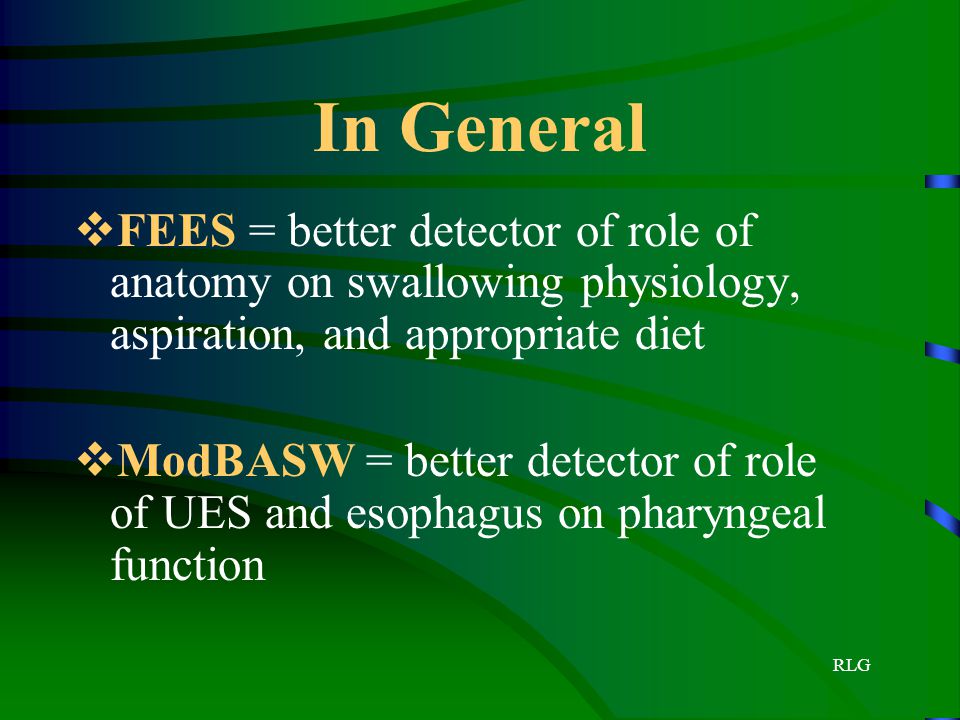 In General

❖FEES = better detector of role of anatomy on swallowing physiology, aspiration, and appropriate diet

❖ModBASW = better detector of role of UES and esophagus on pharyngeal function

RLG